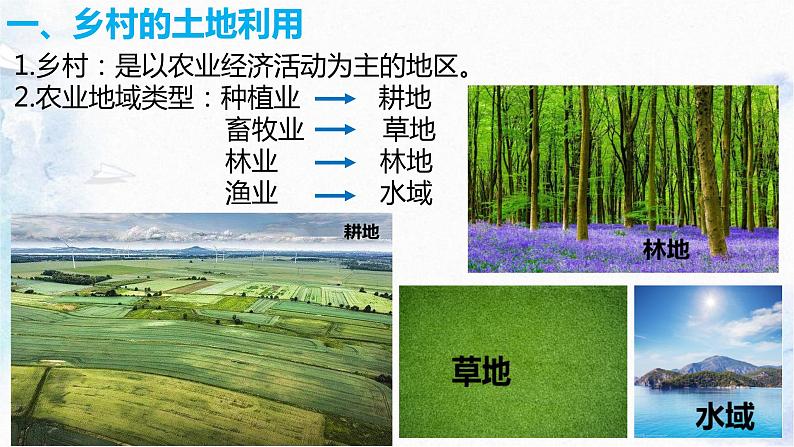 一、乡村的土地利用

1.乡村：是以农业经济活动为主的地区。

2.农业地域类型：种植业 → 耕地
畜牧业 → 草地
林业 → 林地
渔业 → 水域

耕地

林地

草地

水域